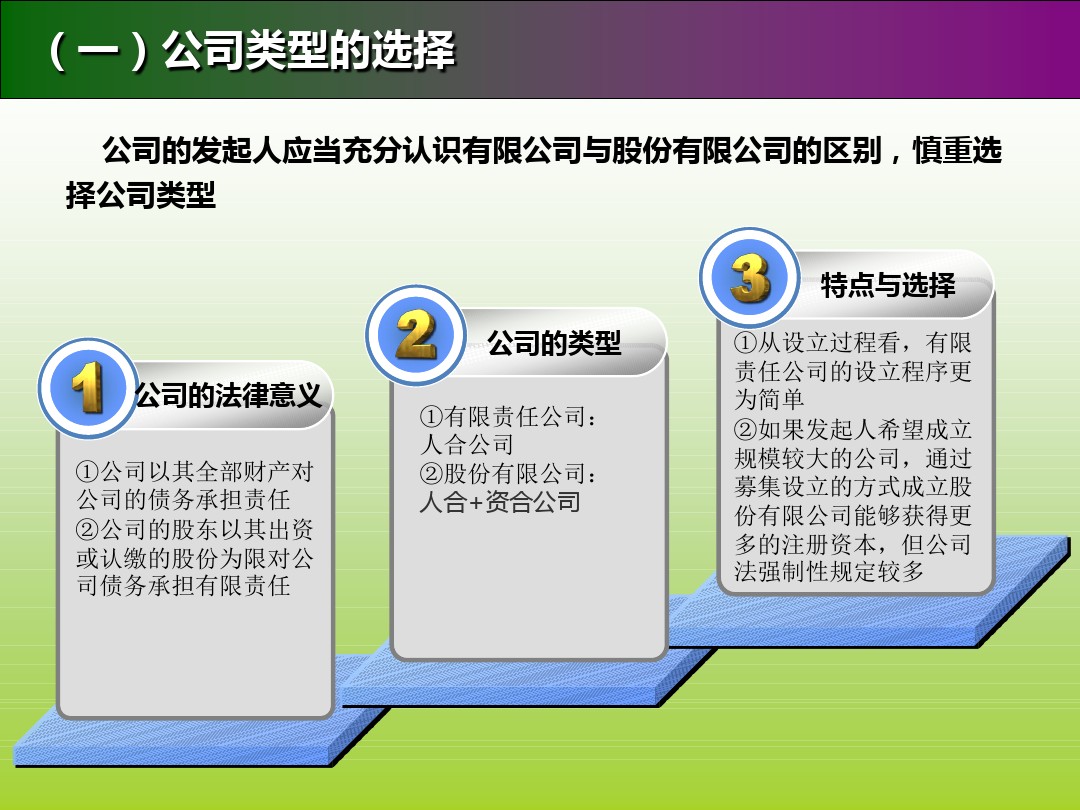 （一）公司类型的选择

公司的发起人应当充分认识有限公司与股份有限公司的区别，慎重选择公司类型

1
公司的法律意义
①公司以其全部财产对公司的债务承担责任
②公司的股东以其出资或认缴的股份为限对公司债务承担有限责任

2
公司的类型
①有限责任公司：人合公司
②股份有限公司：人合+资合公司

3
特点与选择
①从设立过程看，有限责任公司的设立程序更为简单
②如果发起人希望成立规模较大的公司，通过募集设立的方式成立股份有限公司能够获得更多的注册资本，但公司法强制性规定较多